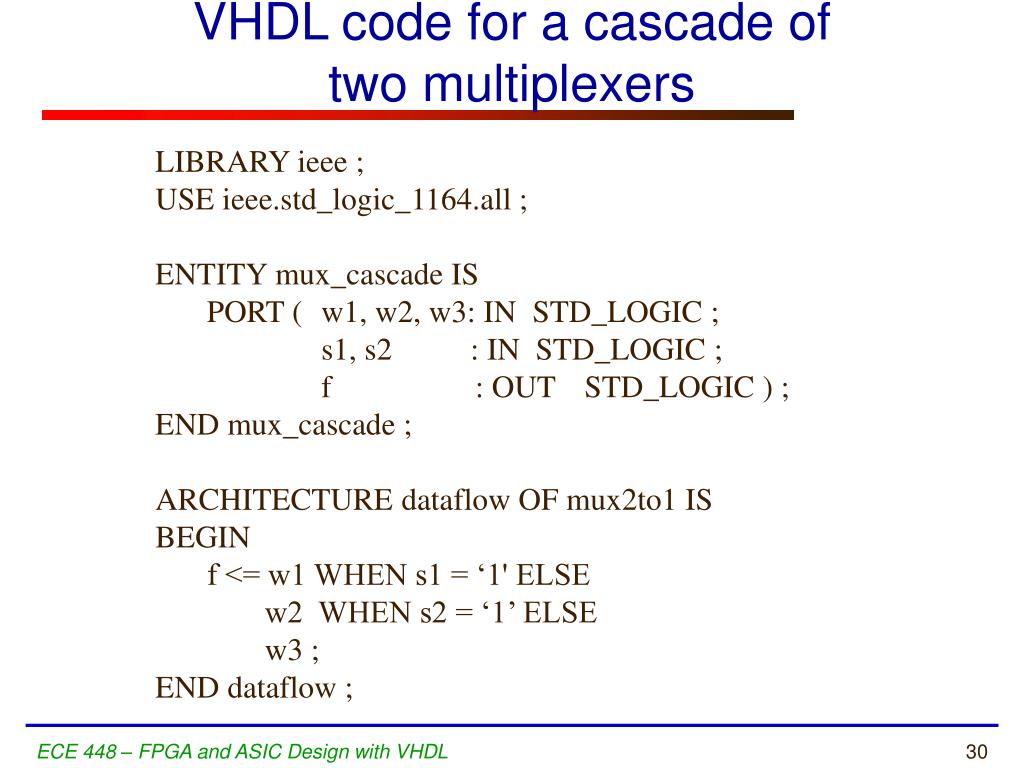 VHDL code for a cascade of two multiplexers

LIBRARY ieee ;
USE ieee.std_logic_1164.all ;

ENTITY mux_cascade IS
PORT ( w1, w2, w3: IN STD_LOGIC ;
s1, s2 : IN STD_LOGIC ;
f : OUT STD_LOGIC ) ;
END mux_cascade ;

ARCHITECTURE dataflow OF mux2to1 IS
BEGIN
f <= w1 WHEN s1 = ‘1' ELSE
w2 WHEN s2 = ‘1’ ELSE
w3 ;
END dataflow ;

ECE 448 – FPGA and ASIC Design with VHDL

30